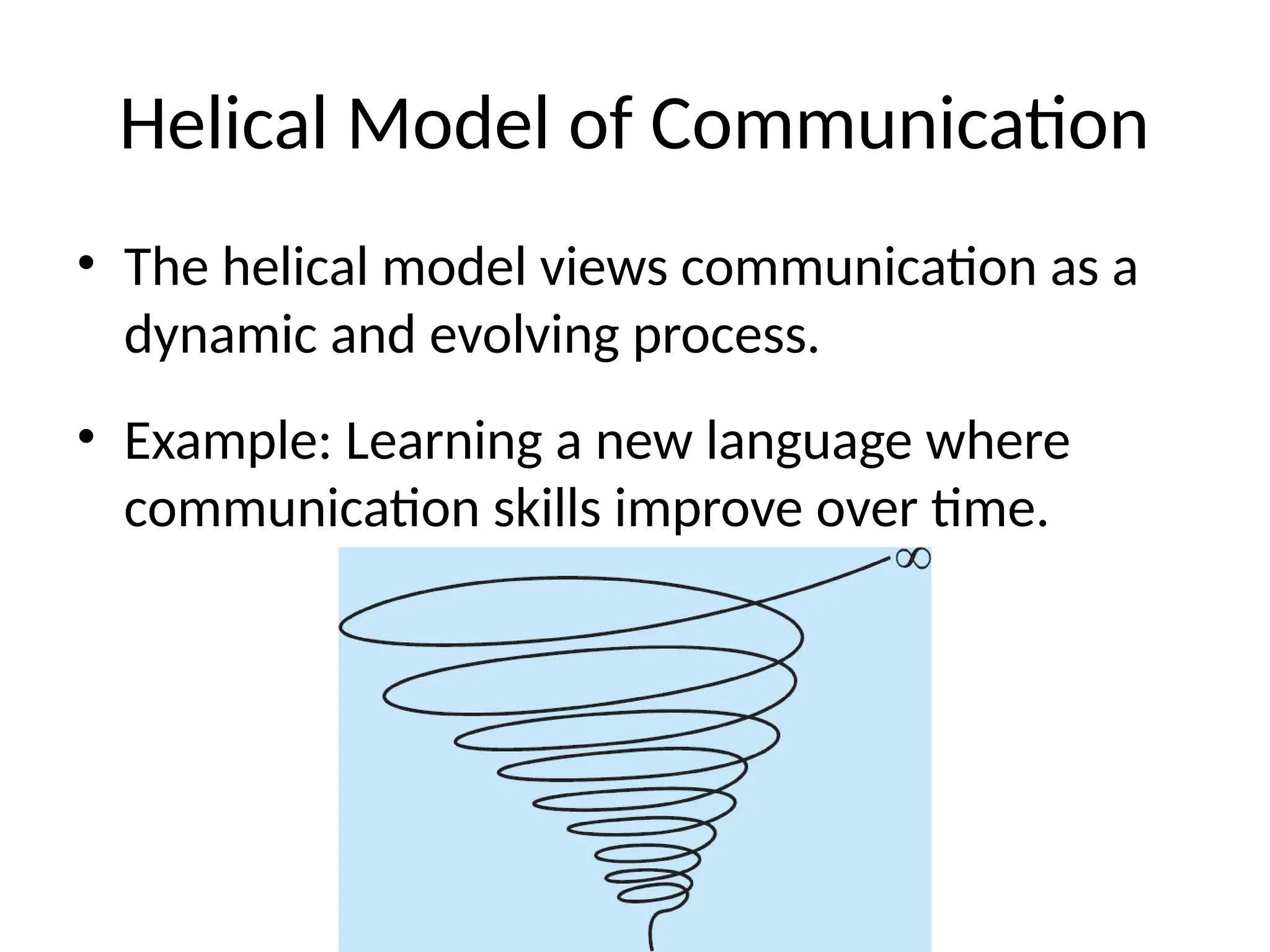 Helical Model of Communication

• The helical model views communication as a dynamic and evolving process.

• Example: Learning a new language where communication skills improve over time.

$\infty$